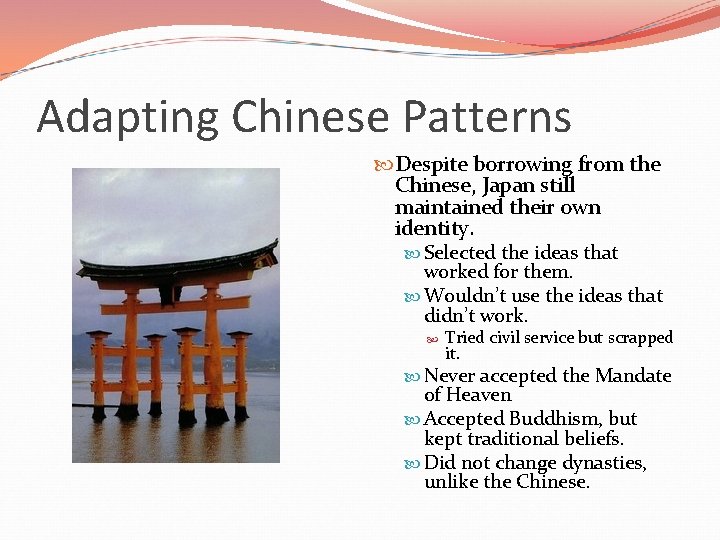 Adapting Chinese Patterns

Despite borrowing from the Chinese, Japan still maintained their own identity.

Selected the ideas that worked for them.

Wouldn't use the ideas that didn't work.

Tried civil service but scrapped it.

Never accepted the Mandate of Heaven

Accepted Buddhism, but kept traditional beliefs.

Did not change dynasties, unlike the Chinese.